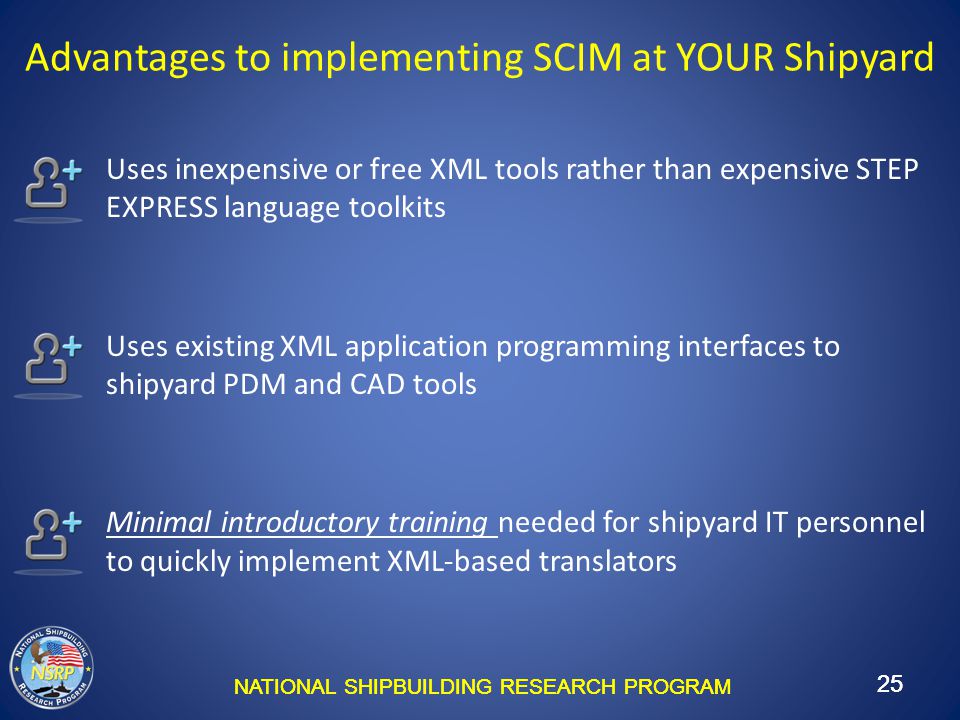 Advantages to implementing SCIM at YOUR Shipyard

Uses inexpensive or free XML tools rather than expensive STEP EXPRESS language toolkits

Uses existing XML application programming interfaces to shipyard PDM and CAD tools

Minimal introductory training needed for shipyard IT personnel to quickly implement XML-based translators

NATIONAL SHIPBUILDING RESEARCH PROGRAM NSRP

NATIONAL SHIPBUILDING RESEARCH PROGRAM

25